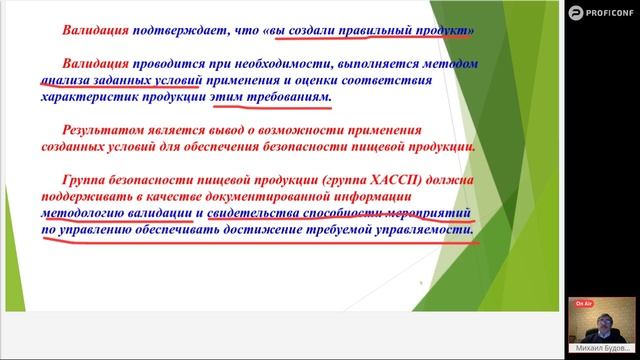 PROFICONF

Валидация подтверждает, что «вы создали правильный продукт»

Валидация проводится при необходимости, выполняется методом анализа заданных условий применения и оценки соответствия характеристик продукции этим требованиям.

Результатом является вывод о возможности применения созданных условий для обеспечения безопасности пищевой продукции.

Группа безопасности пищевой продукции (группа ХАССП) должна поддерживать в качестве документированной информации методологию валидации и свидетельства способности мероприятий по управлению обеспечивать достижение требуемой управляемости.

On Air

Михаил Будов...